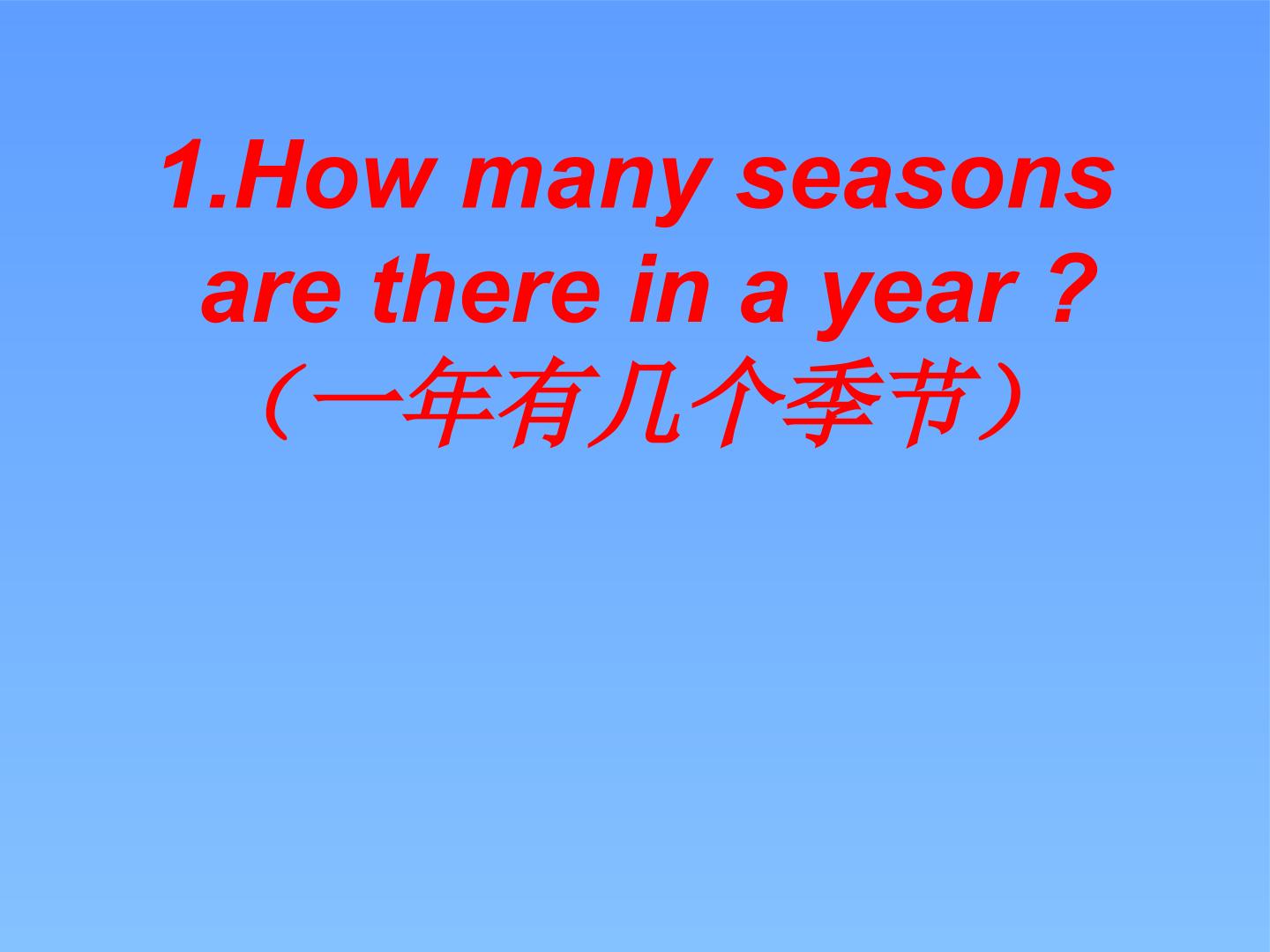 1.How many seasons are there in a year ?
（一年有几个季节）